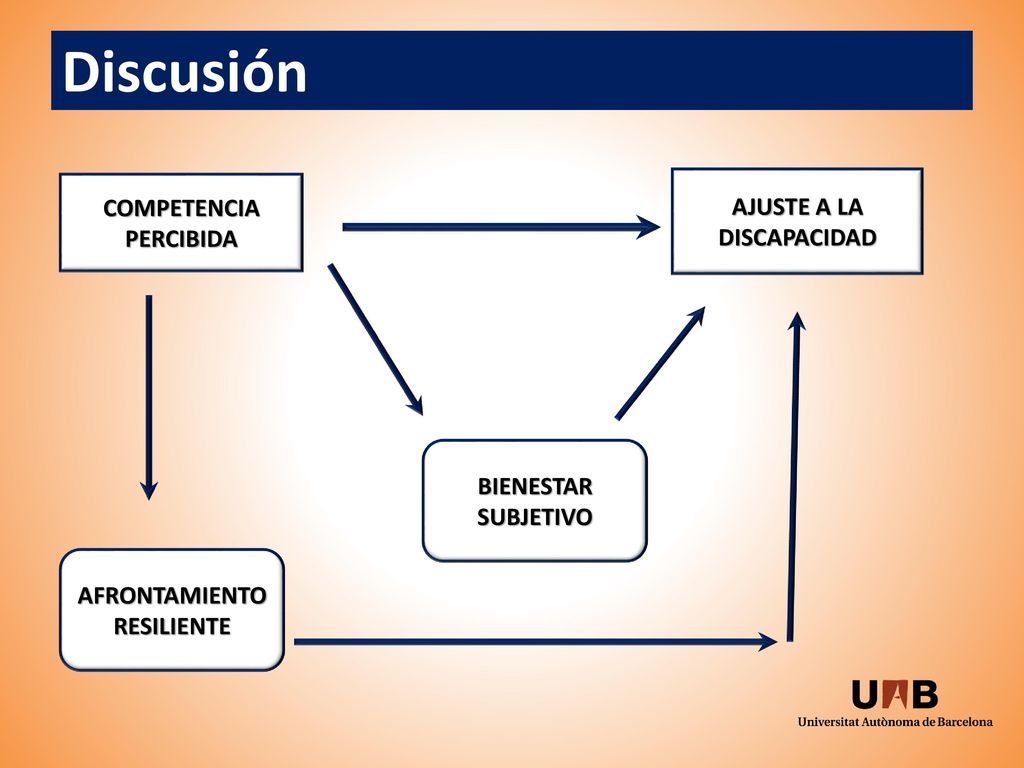 Discusión

COMPETENCIA PERCIBIDA

AJUSTE A LA DISCAPACIDAD

BIENESTAR SUBJETIVO

AFRONTAMIENTO RESILIENTE

UAB
Universitat Autònoma de Barcelona